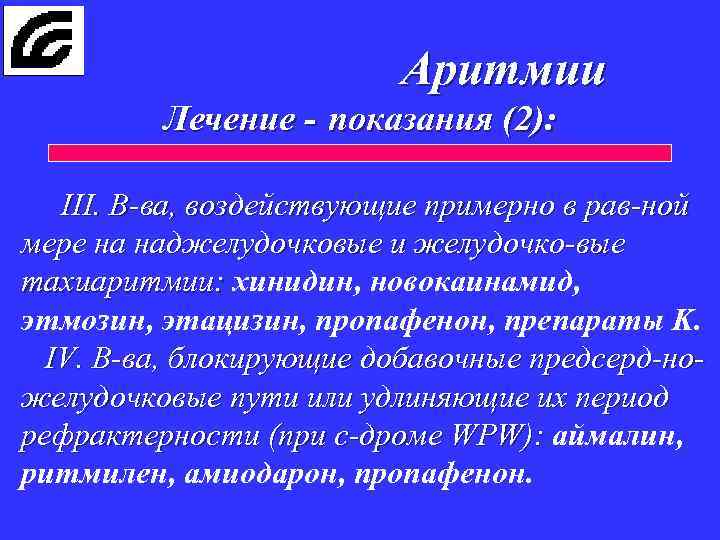 Аритмии
Лечение - показания (2):

III. В-ва, воздействующие примерно в рав-ной мере на наджелудочковые и желудочко-вые тахиаритмии: хинидин, новокаинамид, этмозин, этацизин, пропафенон, препараты К.
IV. В-ва, блокирующие добавочные предсерд-но-желудочковые пути или удлиняющие их период рефрактерности (при с-дроме WPW): аймалин, ритмилен, амиодарон, пропафенон.